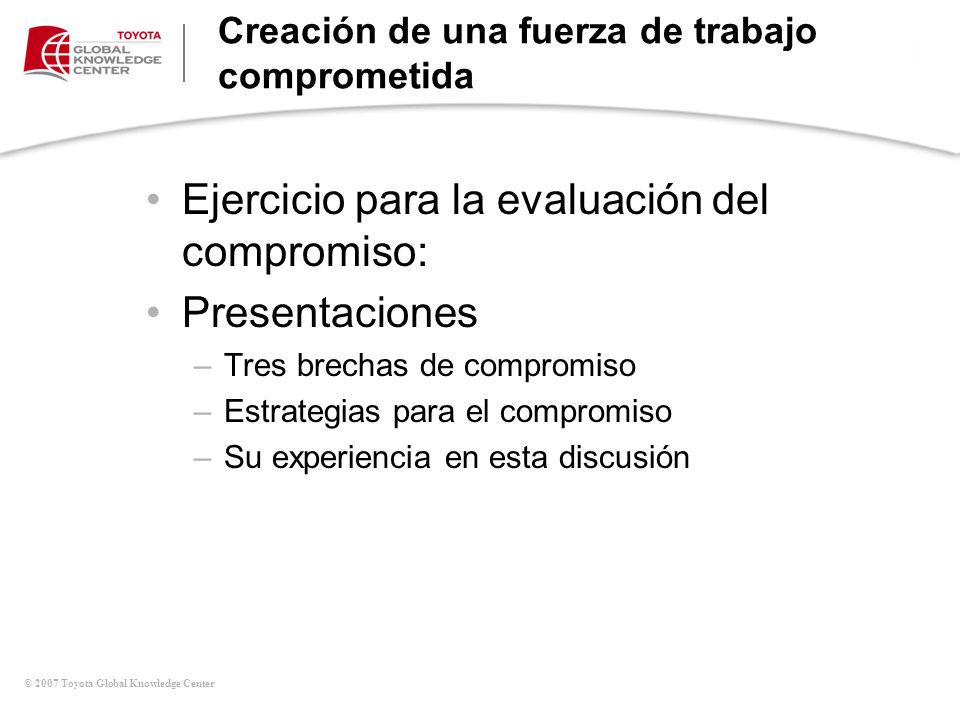 TOYOTA
GLOBAL
KNOWLEDGE
CENTER

Creación de una fuerza de trabajo comprometida

• Ejercicio para la evaluación del compromiso:
• Presentaciones
– Tres brechas de compromiso
– Estrategias para el compromiso
– Su experiencia en esta discusión

© 2007 Toyota Global Knowledge Center